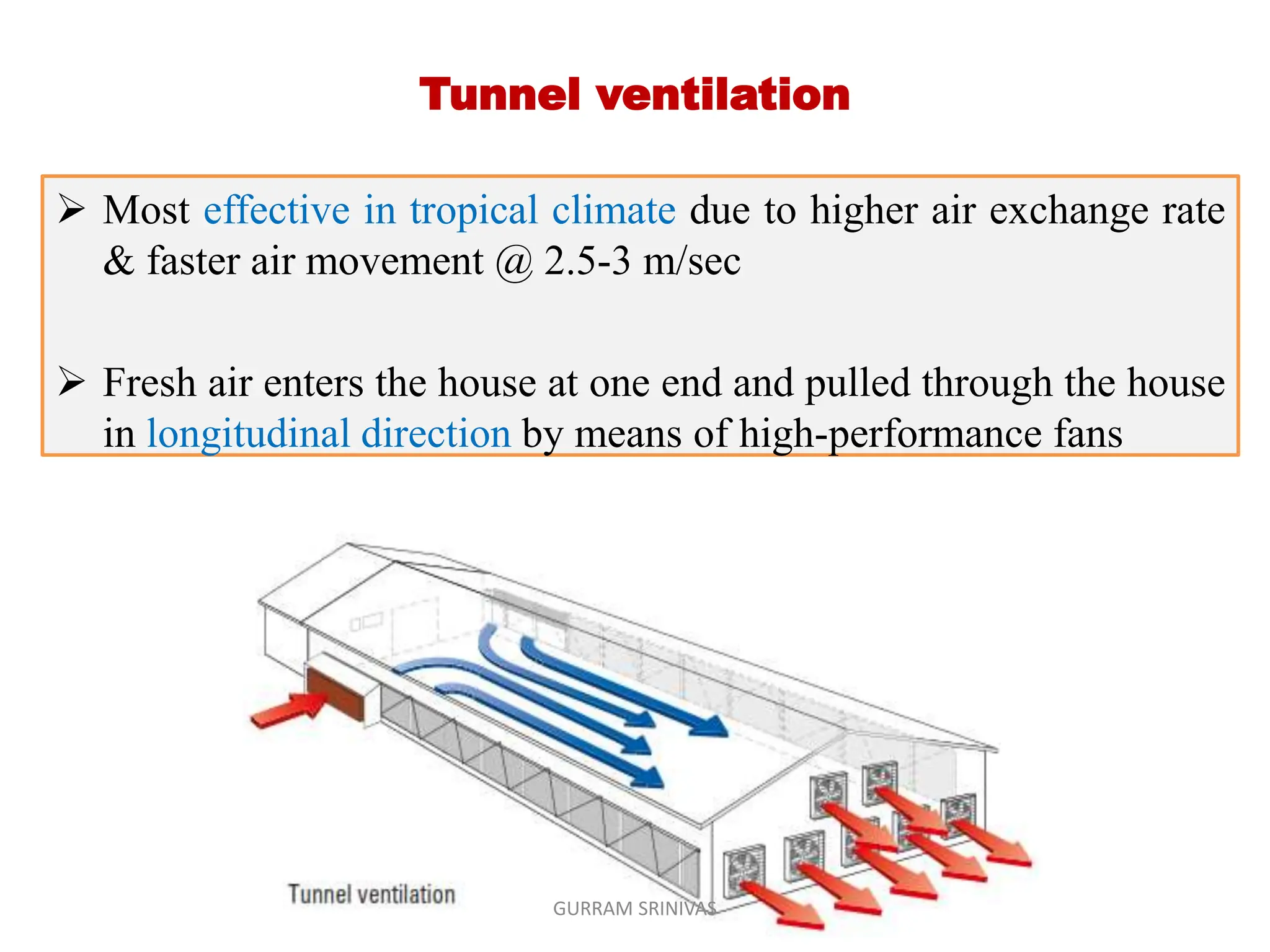 Tunnel ventilation

➢ Most effective in tropical climate due to higher air exchange rate & faster air movement @ 2.5-3 m/sec

➢ Fresh air enters the house at one end and pulled through the house in longitudinal direction by means of high-performance fans

Tunnel ventilation

GURRAM SRINIVAS